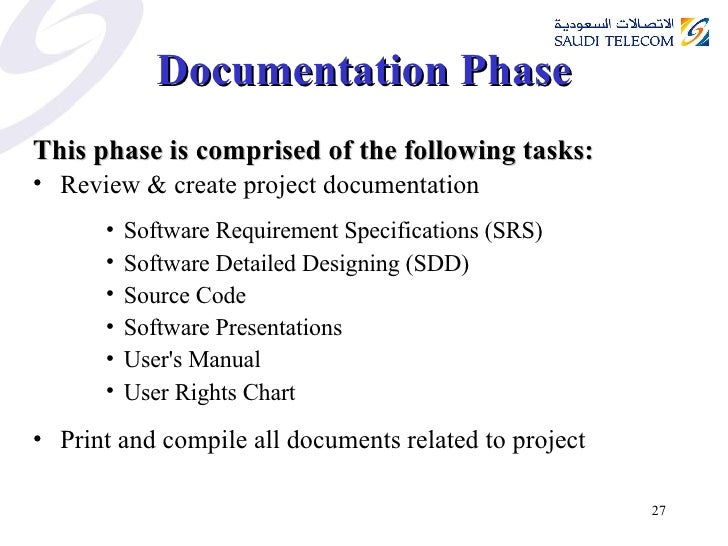 الاتصالات السعودية
SAUDI TELECOM

Documentation Phase

This phase is comprised of the following tasks:

• Review & create project documentation

• Software Requirement Specifications (SRS)
• Software Detailed Designing (SDD)
• Source Code
• Software Presentations
• User's Manual
• User Rights Chart

• Print and compile all documents related to project

27